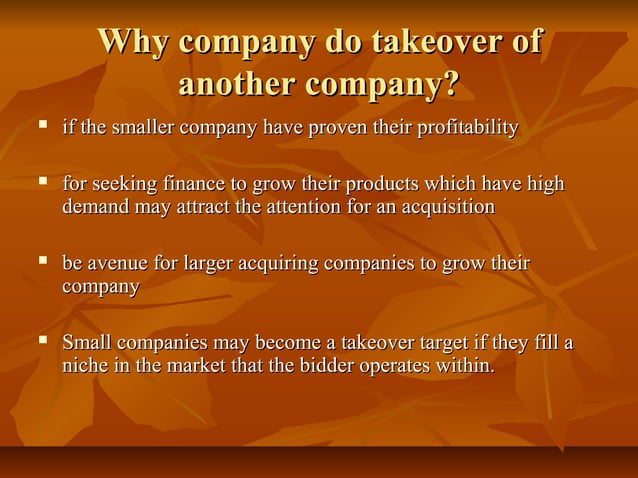 Why company do takeover of another company?

▪ if the smaller company have proven their profitability

▪ for seeking finance to grow their products which have high demand may attract the attention for an acquisition

▪ be avenue for larger acquiring companies to grow their company

▪ Small companies may become a takeover target if they fill a niche in the market that the bidder operates within.